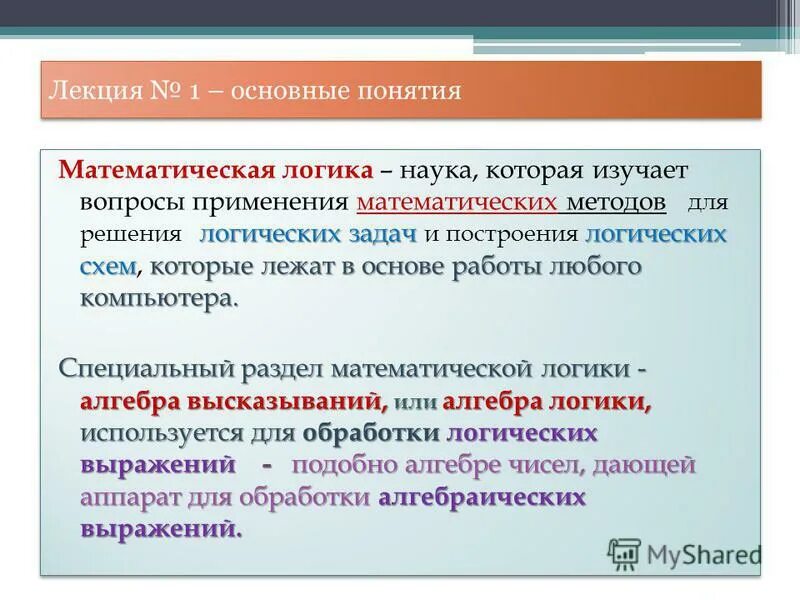 Лекция № 1 – основные понятия

Математическая логика – наука, которая изучает вопросы применения математических методов для решения логических задач и построения логических схем, которые лежат в основе работы любого компьютера.

Специальный раздел математической логики - алгебра высказываний, или алгебра логики, используется для обработки логических выражений - подобно алгебре чисел, дающей аппарат для обработки алгебраических выражений.

MyShared